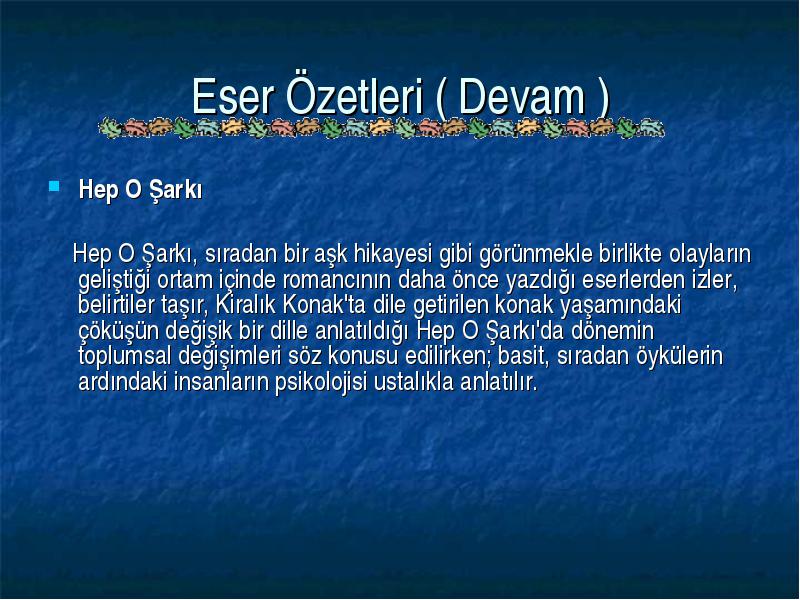 Eser Özetleri ( Devam )

Hep O Şarkı

Hep O Şarkı, sıradan bir aşk hikayesi gibi görünmekle birlikte olayların geliştiği ortam içinde romancının daha önce yazdığı eserlerden izler, belirtiler taşır, Kiralık Konak'ta dile getirilen konak yaşamındaki çöküşün değişik bir dille anlatıldığı Hep O Şarkı'da dönemin toplumsal değişimleri söz konusu edilirken; basit, sıradan öykülerin ardındaki insanların psikolojisi ustalıkla anlatılır.